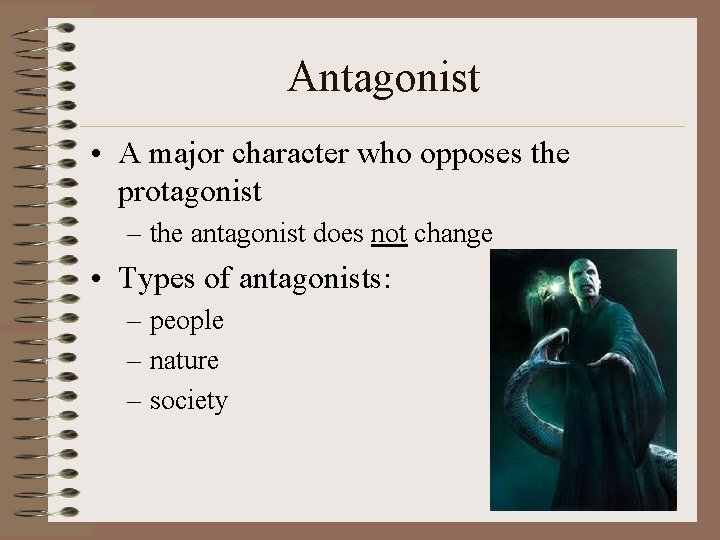 Antagonist

• A major character who opposes the protagonist
– the antagonist does not change
• Types of antagonists:
– people
– nature
– society